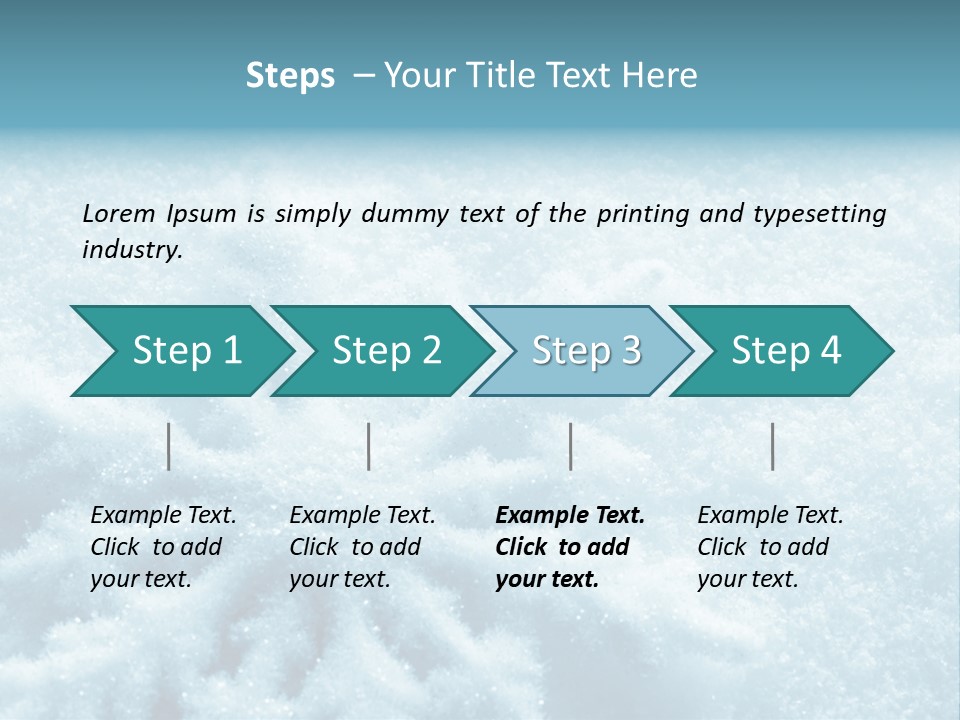 Steps – Your Title Text Here

Lorem Ipsum is simply dummy text of the printing and typesetting industry.

Step 1

Step 2

Step 3

Step 4

Example Text. Click to add your text.

Example Text. Click to add your text.

Example Text. Click to add your text.

Example Text. Click to add your text.